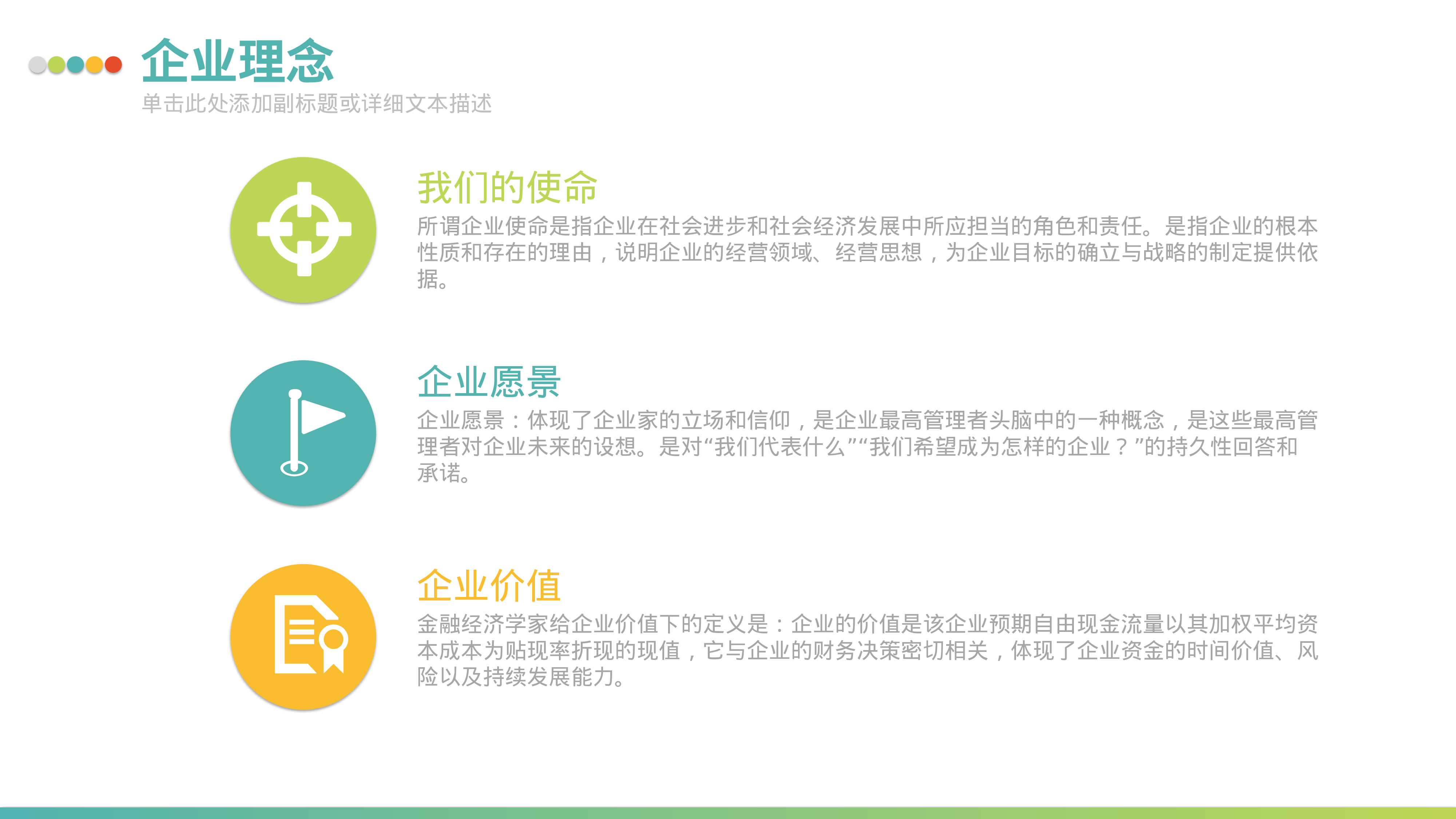 企业理念
单击此处添加副标题或详细文本描述

我们的使命
所谓企业使命是指企业在社会进步和社会经济发展中所应担当的角色和责任。是指企业的根本性质和存在的理由，说明企业的经营领域、经营思想，为企业目标的确立与战略的制定提供依据。

企业愿景
企业愿景：体现了企业家的立场和信仰，是企业最高管理者头脑中的一种概念，是这些最高管理者对企业未来的设想。是对“我们代表什么”“我们希望成为怎样的企业？”的持久性回答和承诺。

企业价值
金融经济学家给企业价值下的定义是：企业的价值是该企业预期自由现金流量以其加权平均资本成本为贴现率折现的现值，它与企业的财务决策密切相关，体现了企业资金的时间价值、风险以及持续发展能力。